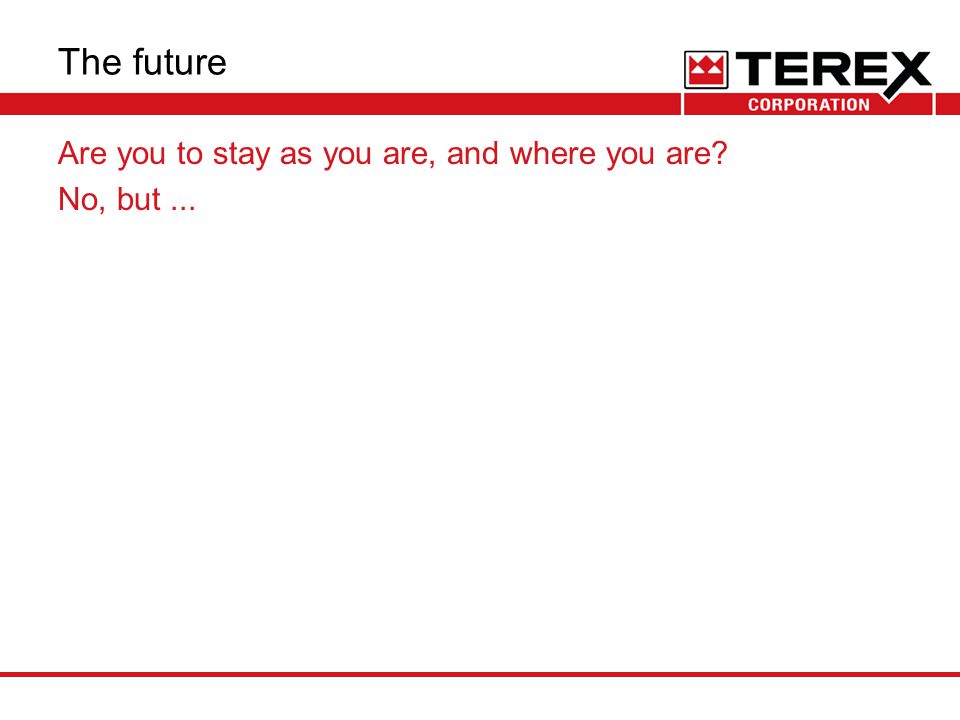 The future

TEREX
CORPORATION

Are you to stay as you are, and where you are?

No, but ...